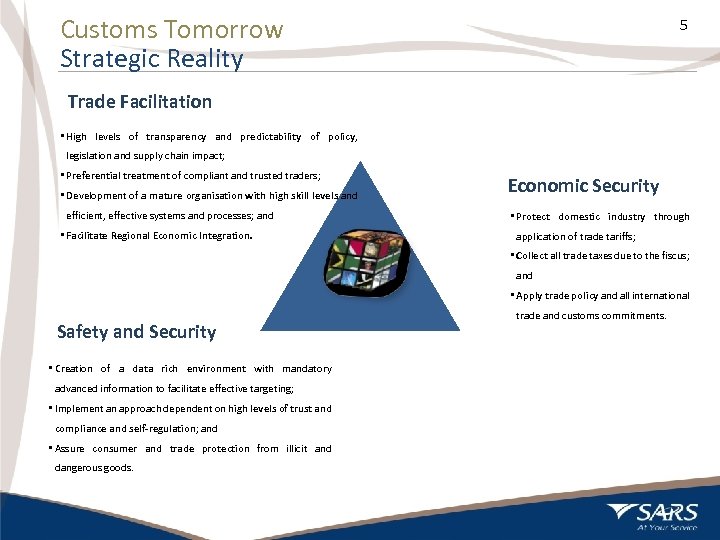 Customs Tomorrow
Strategic Reality

5

Trade Facilitation

▪ High levels of transparency and predictability of policy, legislation and supply chain impact;
▪ Preferential treatment of compliant and trusted traders;
▪ Development of a mature organisation with high skill levels and efficient, effective systems and processes; and
▪ Facilitate Regional Economic Integration.

Economic Security

▪ Protect domestic industry through application of trade tariffs;
▪ Collect all trade taxes due to the fiscus; and
▪ Apply trade policy and all international trade and customs commitments.

Safety and Security

▪ Creation of a data rich environment with mandatory advanced information to facilitate effective targeting;
▪ Implement an approach dependent on high levels of trust and compliance and self-regulation; and
▪ Assure consumer and trade protection from illicit and dangerous goods.

SARS
At Your Service